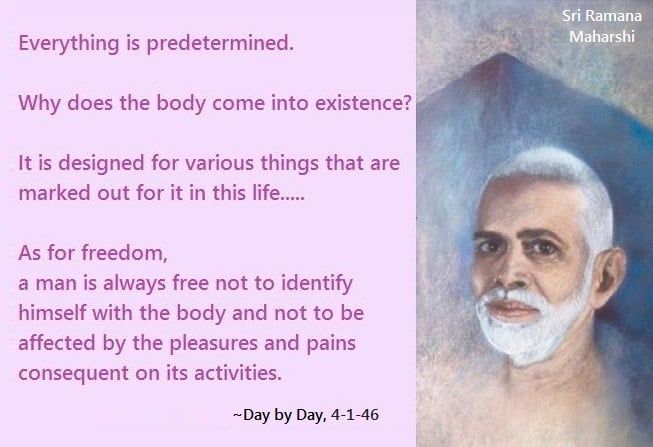 Everything is predetermined.

Why does the body come into existence?

It is designed for various things that are marked out for it in this life.....

As for freedom,
a man is always free not to identify himself with the body and not to be affected by the pleasures and pains consequent on its activities.

~Day by Day, 4-1-46

Sri Ramana Maharshi